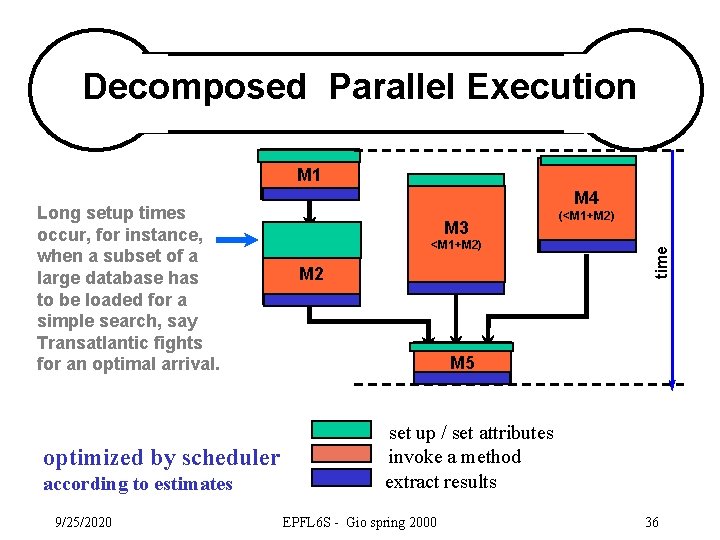 Decomposed Parallel Execution

Long setup times occur, for instance, when a subset of a large database has to be loaded for a simple search, say Transatlantic fights for an optimal arrival.

M1

M2

M3
<M1+M2)

M4
(<M1+M2)

M5

time

set up / set attributes
invoke a method
extract results

optimized by scheduler
according to estimates

9/25/2020

EPFL6S - Gio spring 2000

36